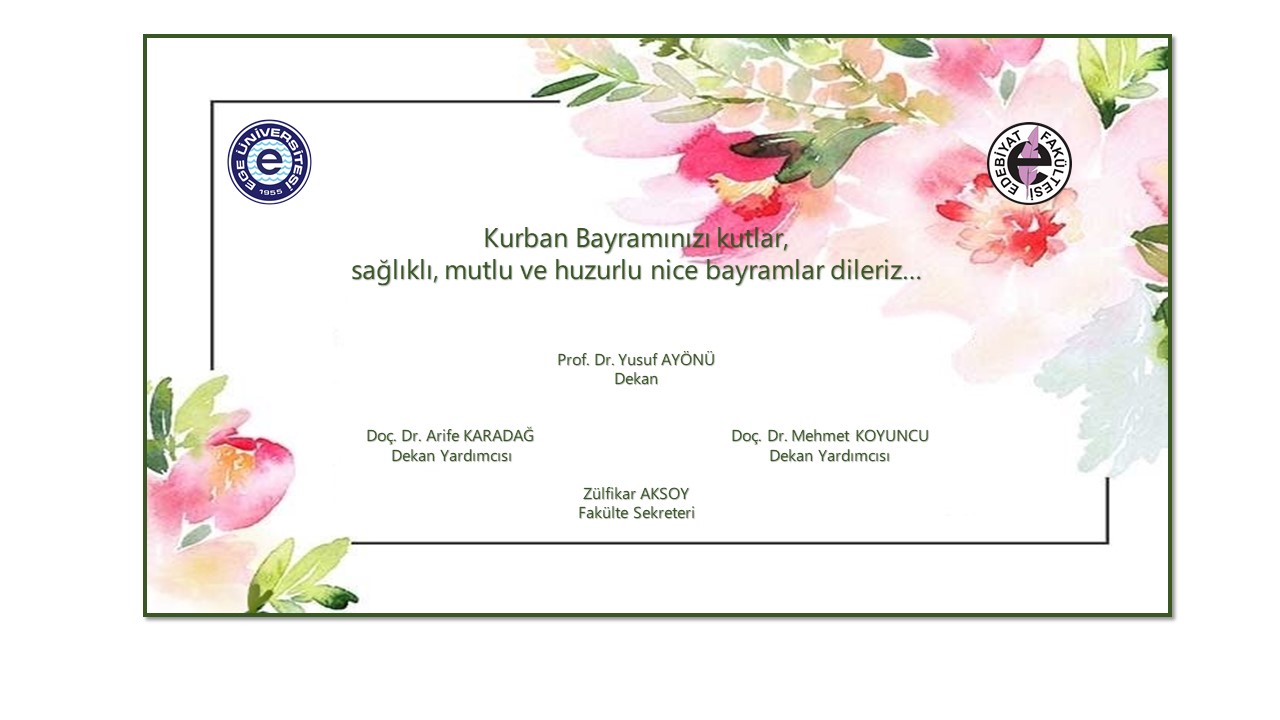 EGE ÜNİVERSİTESİ 1955

EDEBİYAT FAKÜLTESİ

Kurban Bayramınızı kutlar,
sağlıklı, mutlu ve huzurlu nice bayramlar dileriz…

Prof. Dr. Yusuf AYÖNÜ
Dekan

Doç. Dr. Arife KARADAĞ
Dekan Yardımcısı

Doç. Dr. Mehmet KOYUNCU
Dekan Yardımcısı

Zülfikar AKSOY
Fakülte Sekreteri